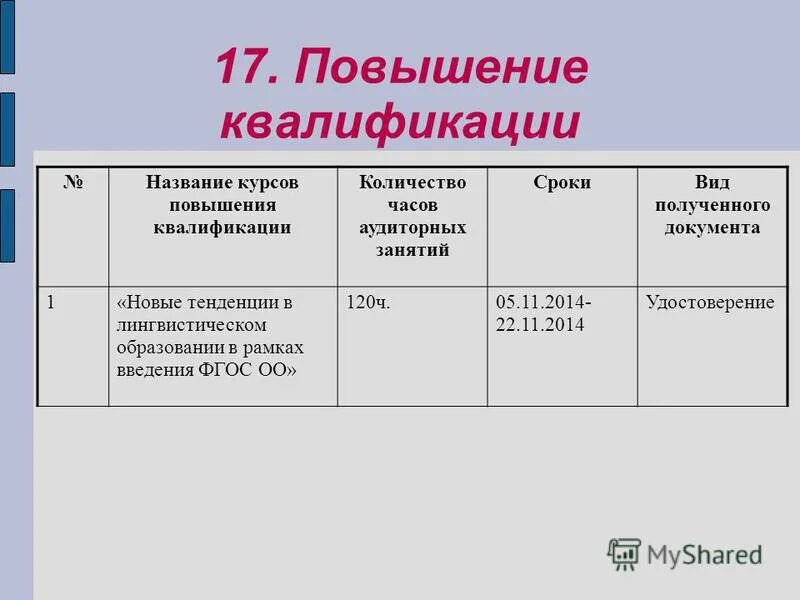 17. Повышение квалификации

| № | Название курсов повышения квалификации | Количество часов аудиторных занятий | Сроки | Вид полученного документа |
|---|---|---|---|---|
| 1 | «Новые тенденции в лингвистическом образовании в рамках введения ФГОС ОО» | 120ч. | 05.11.2014-22.11.2014 | Удостоверение |

MyShared